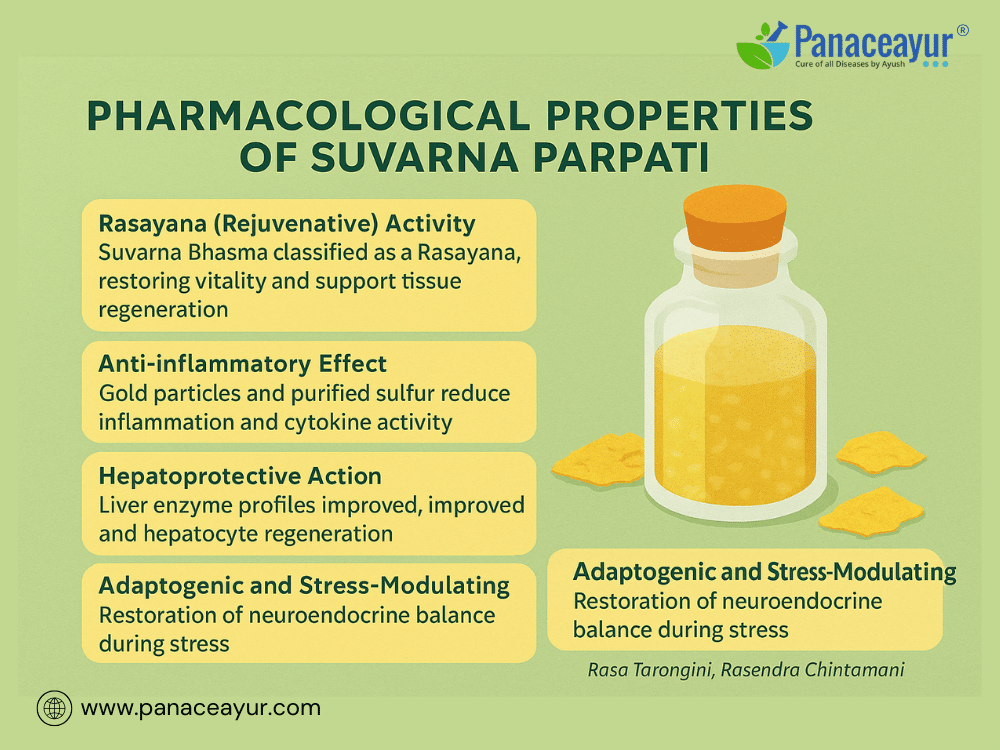 Panaceayur®
Cure of all Diseases by Ayush

PHARMACOLOGICAL PROPERTIES OF SUVARNA PARPATI

Rasayana (Rejuvenative) Activity
Suvarna Bhasma classified as a Rasayana, restoring vitality and support tissue regeneration

Anti-inflammatory Effect
Gold particles and purified sulfur reduce inflammation and cytokine activity

Hepatoprotective Action
Liver enzyme profiles improved, improved and hepatocyte regeneration

Adaptogenic and Stress-Modulating
Restoration of neuroendocrine balance during stress

Adaptogenic and Stress-Modulating
Restoration of neuroendocrine balance during stress

Rasa Tarongini, Rasendra Chintamani

www.panaceayur.com